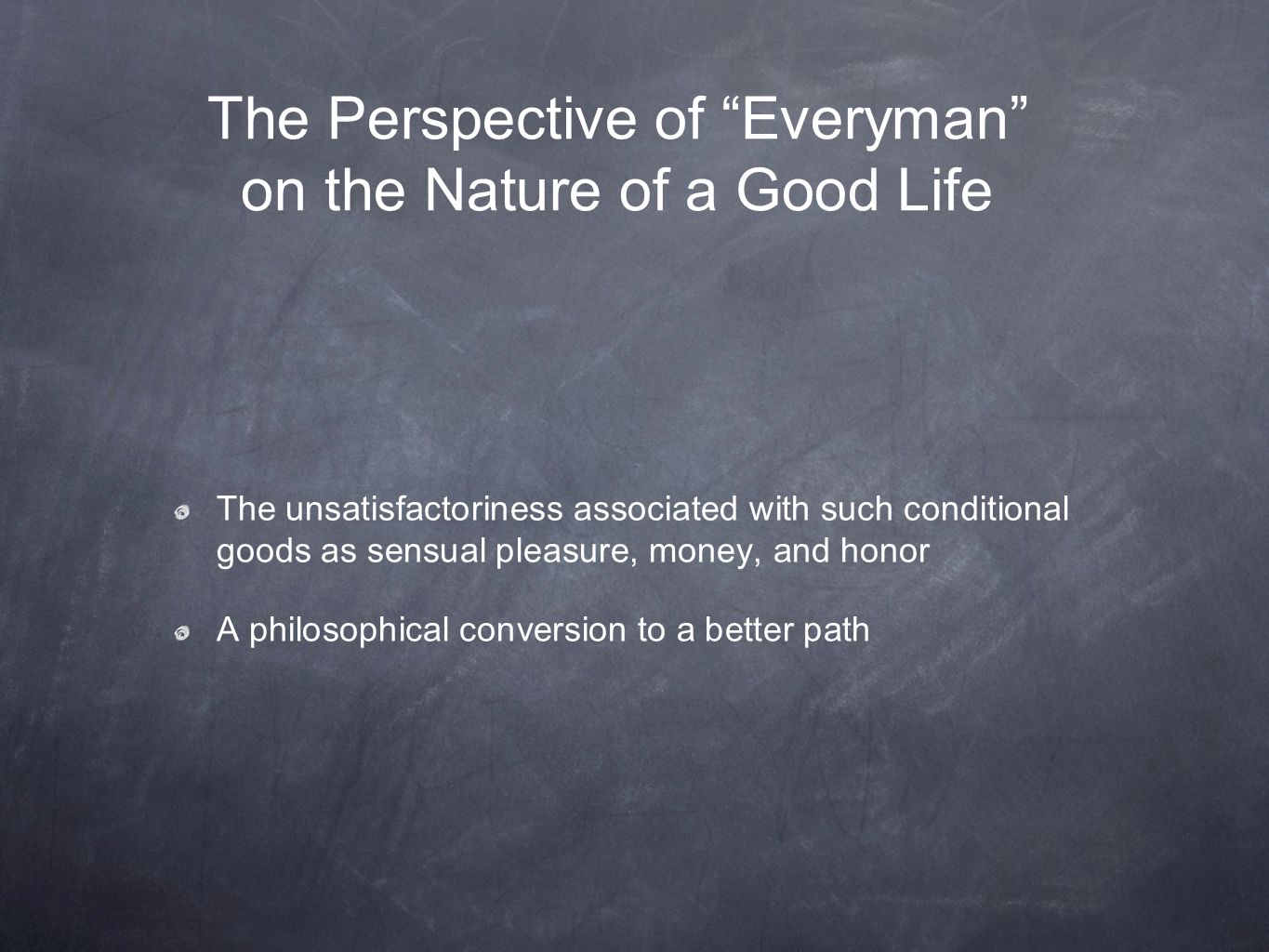 The Perspective of “Everyman” on the Nature of a Good Life

The unsatisfactoriness associated with such conditional goods as sensual pleasure, money, and honor

A philosophical conversion to a better path